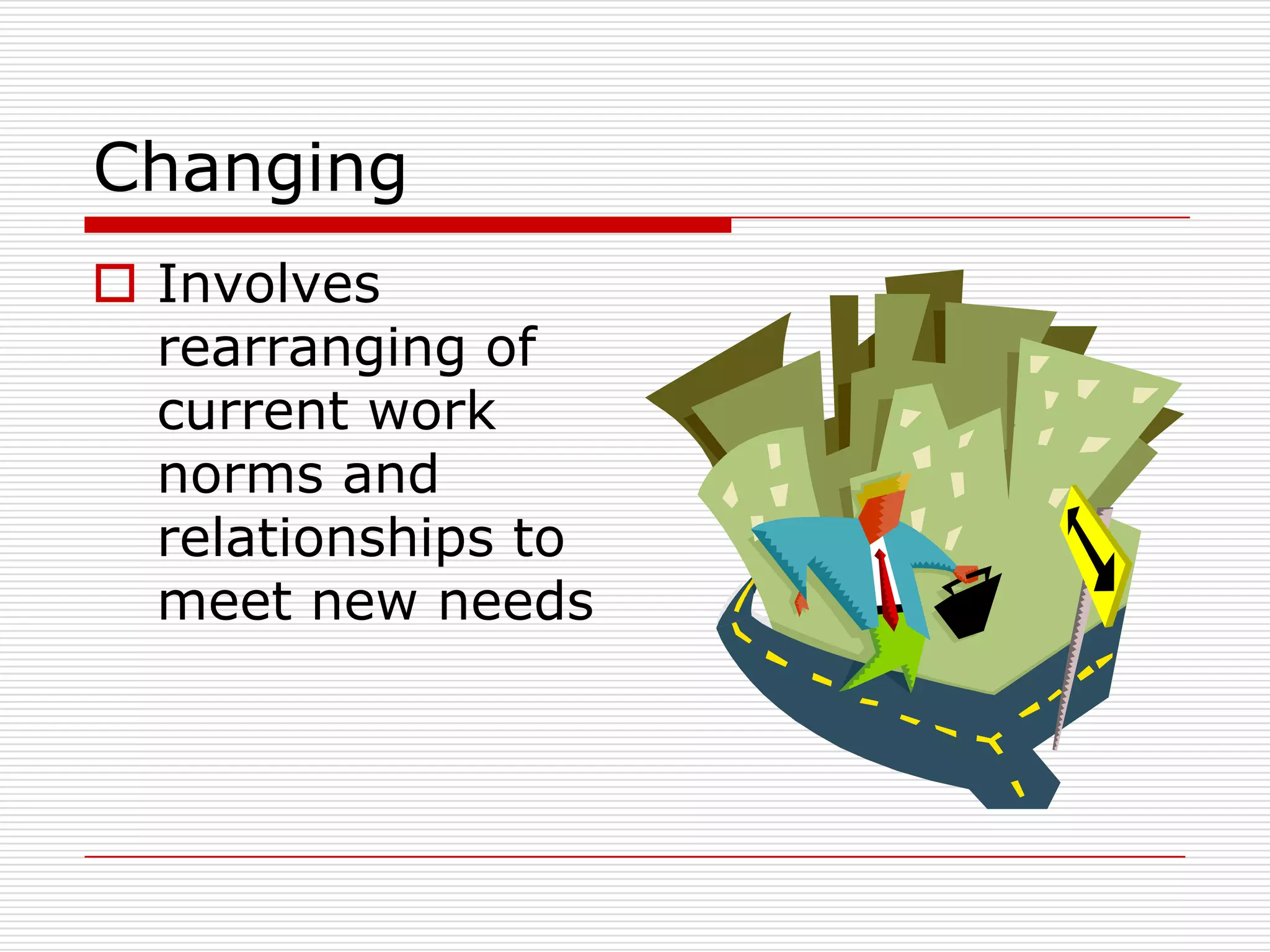 Changing

Involves rearranging of current work norms and relationships to meet new needs